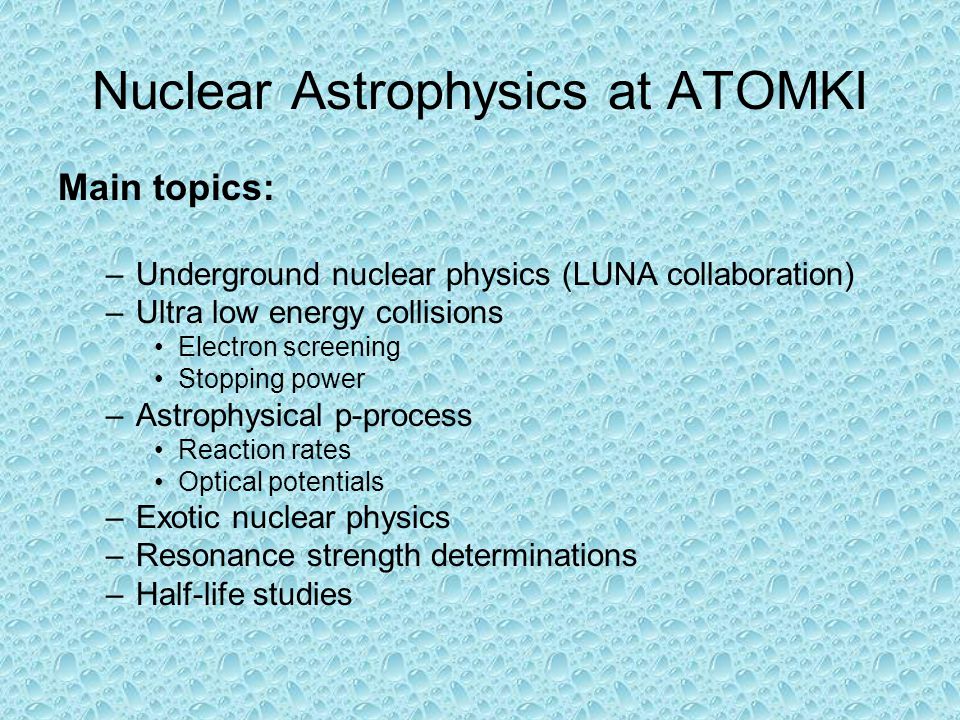 Nuclear Astrophysics at ATOMKI

Main topics:

– Underground nuclear physics (LUNA collaboration)
– Ultra low energy collisions
• Electron screening
• Stopping power
– Astrophysical p-process
• Reaction rates
• Optical potentials
– Exotic nuclear physics
– Resonance strength determinations
– Half-life studies